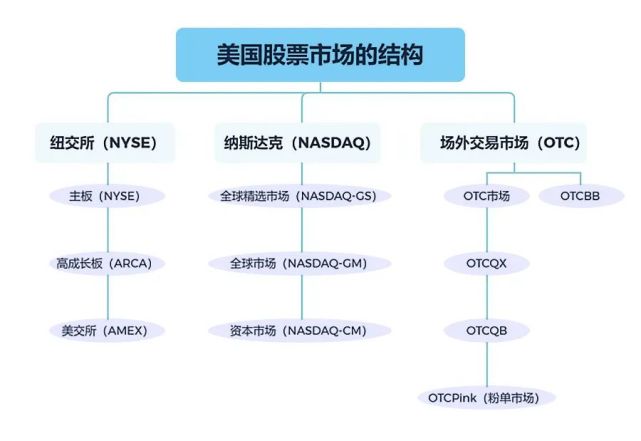 美国股票市场的结构

纽交所（NYSE）

主板（NYSE）

高成长板（ARCA）

美交所（AMEX）

纳斯达克（NASDAQ）

全球精选市场（NASDAQ-GS）

全球市场（NASDAQ-GM）

资本市场（NASDAQ-CM）

场外交易市场（OTC）

OTC市场

OTCBB

OTCQX

OTCQB

OTCPink（粉单市场）